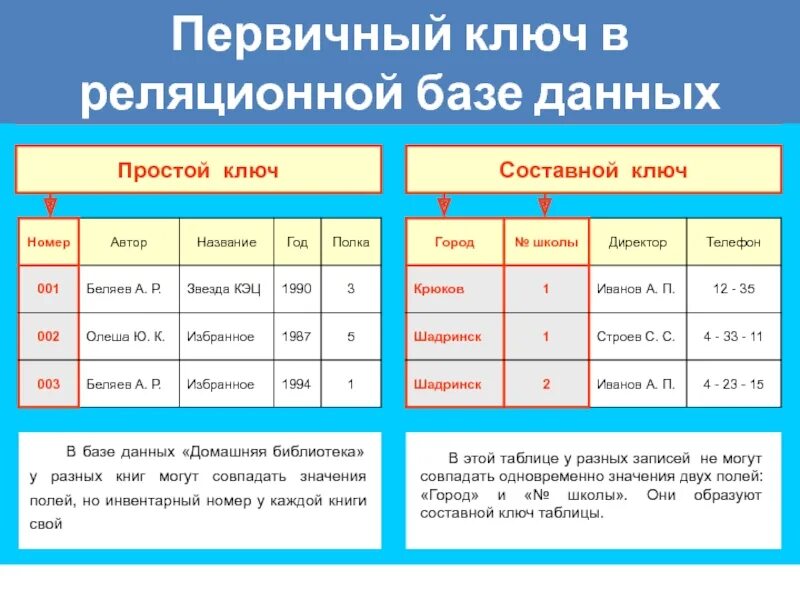 Первичный ключ в реляционной базе данных

Простой ключ

| Номер | Автор | Название | Год | Полка |
|---|---|---|---|---|
| 001 | Беляев А. Р. | Звезда КЭЦ | 1990 | 3 |
| 002 | Олеша Ю. К. | Избранное | 1987 | 5 |
| 003 | Беляев А. Р. | Избранное | 1994 | 1 |

В базе данных «Домашняя библиотека» у разных книг могут совпадать значения полей, но инвентарный номер у каждой книги свой

Составной ключ

| Город | № школы | Директор | Телефон |
|---|---|---|---|
| Крюков | 1 | Иванов А. П. | 12 - 35 |
| Шадринск | 1 | Строев С. С. | 4 - 33 - 11 |
| Шадринск | 2 | Иванов А. П. | 4 - 23 - 15 |

В этой таблице у разных записей не могут совпадать одновременно значения двух полей: «Город» и «№ школы». Они образуют составной ключ таблицы.